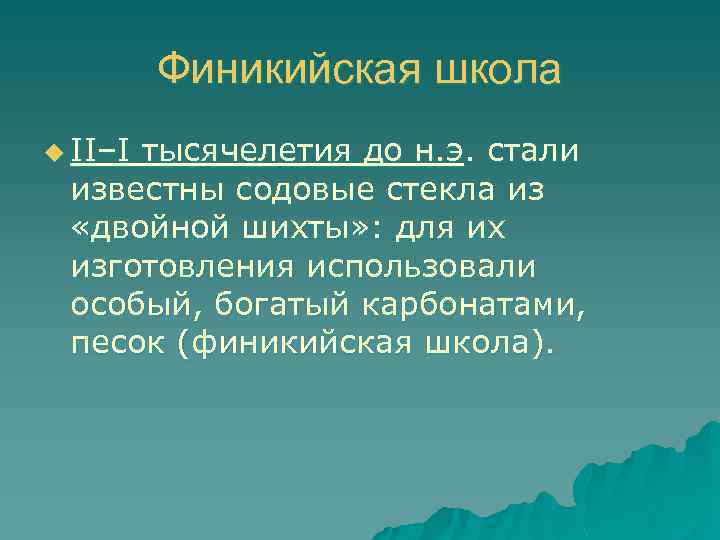 Финикийская школа

II–I тысячелетия до н.э. стали известны содовые стекла из «двойной шихты»: для их изготовления использовали особый, богатый карбонатами, песок (финикийская школа).